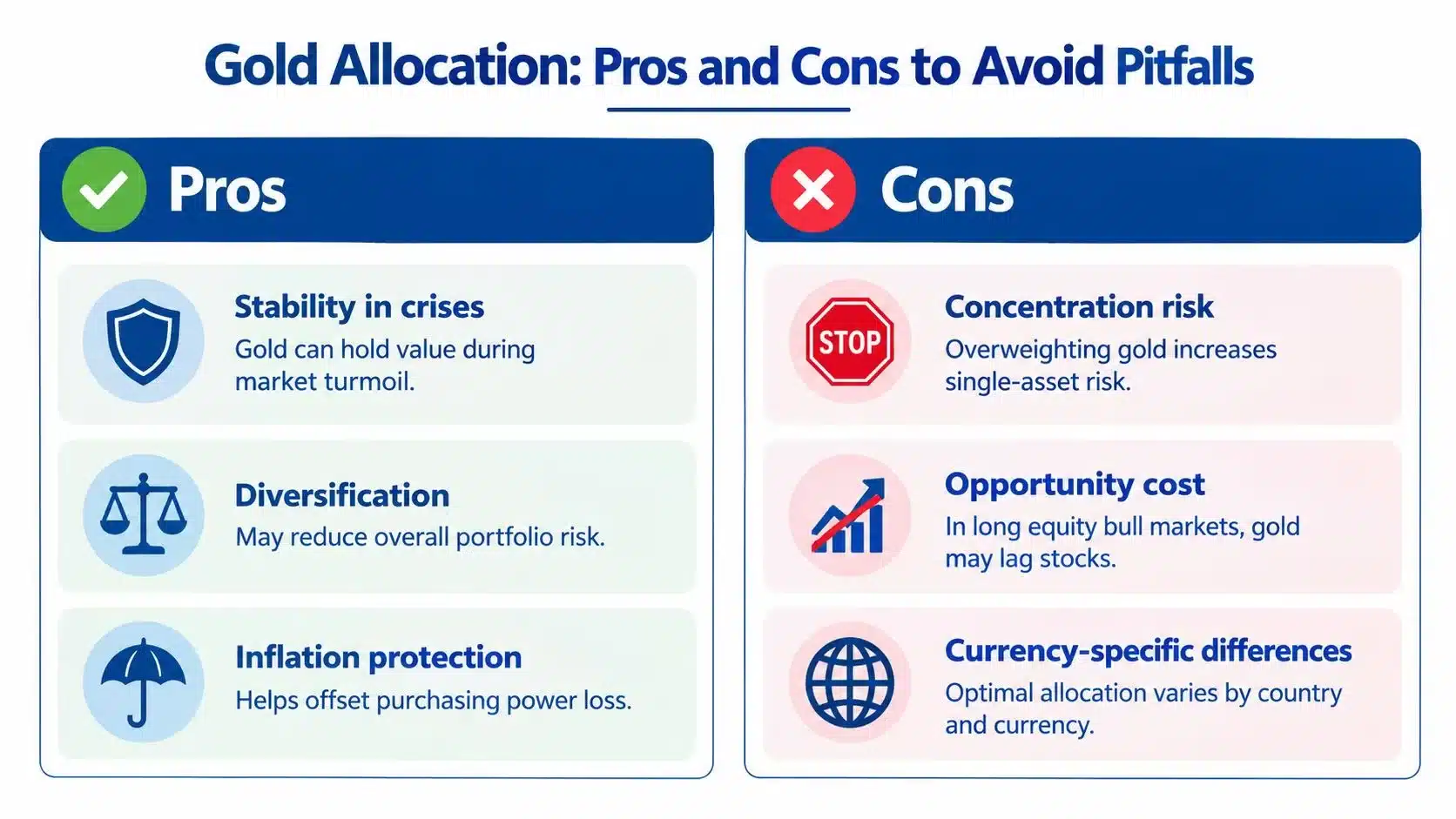 Gold Allocation: Pros and Cons to Avoid Pitfalls

Pros

Stability in crises
Gold can hold value during market turmoil.

Diversification
May reduce overall portfolio risk.

Inflation protection
Helps offset purchasing power loss.

Cons

STOP

Concentration risk
Overweighting gold increases single-asset risk.

Opportunity cost
In long equity bull markets, gold may lag stocks.

Currency-specific differences
Optimal allocation varies by country and currency.